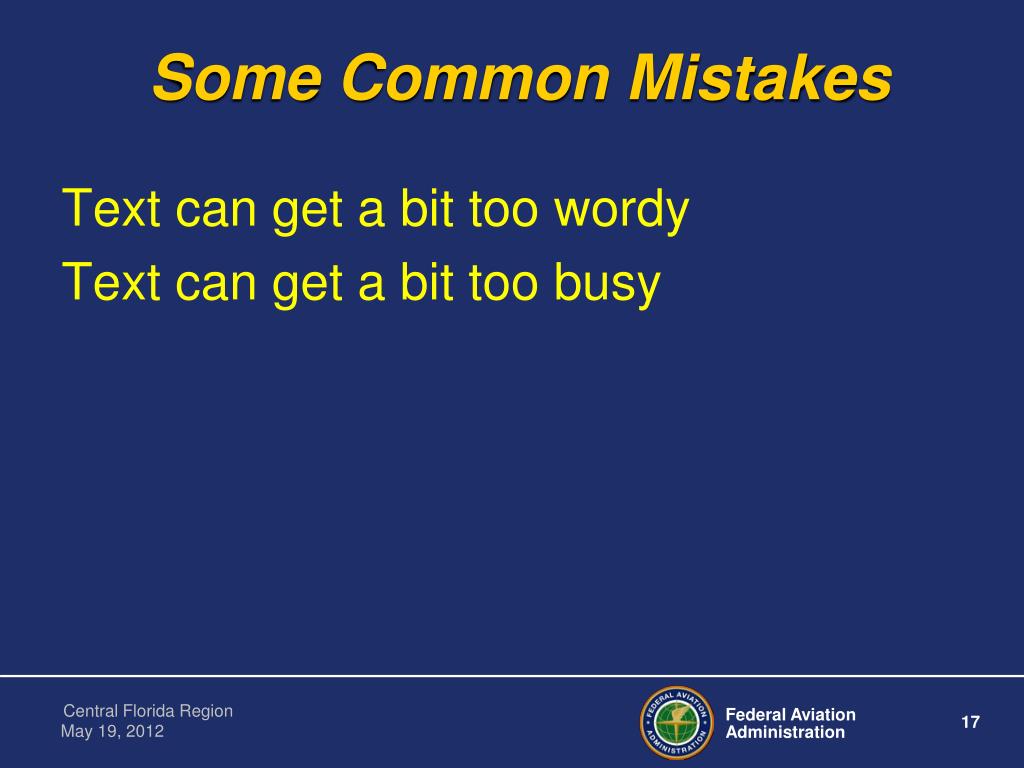 Some Common Mistakes

Text can get a bit too wordy

Text can get a bit too busy

Central Florida Region
May 19, 2012

FEDERAL AVIATION ADMINISTRATION

Federal Aviation Administration

17